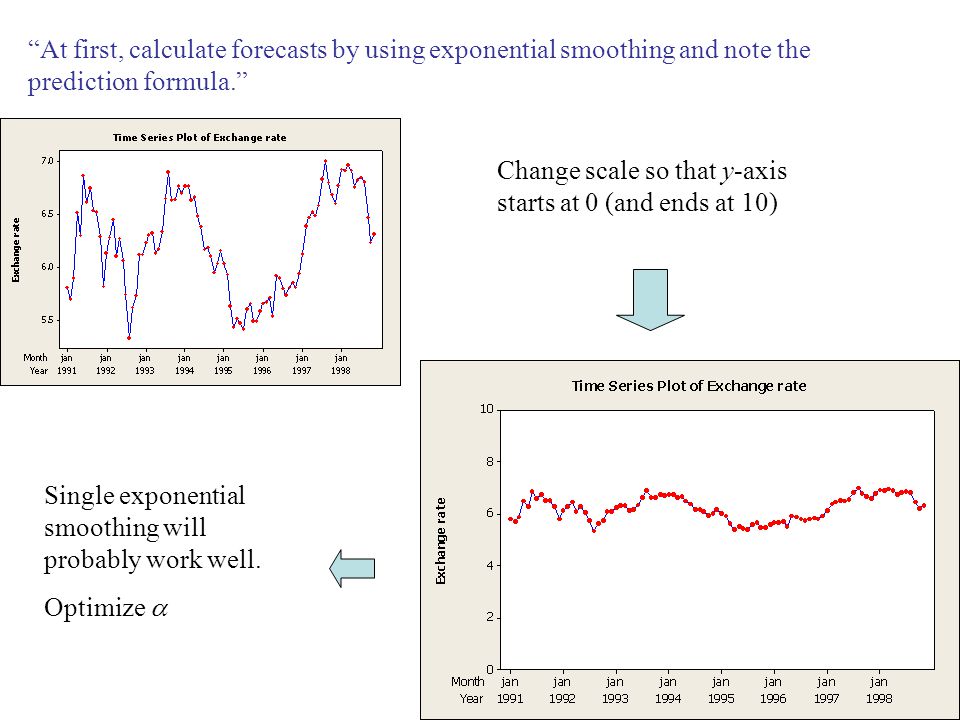 “At first, calculate forecasts by using exponential smoothing and note the prediction formula.”

Time Series Plot of Exchange rate

Exchange rate

7.0
6.5
6.0
5.5

Month jan jan jan jan jan jan jan jan
Year 1991 1992 1993 1994 1995 1996 1997 1998

Change scale so that $y$-axis starts at 0 (and ends at 10)

Time Series Plot of Exchange rate

Exchange rate

10
8
6
4
2
0

Month jan jan jan jan jan jan jan jan
Year 1991 1992 1993 1994 1995 1996 1997 1998

Single exponential smoothing will probably work well.

Optimize $\alpha$